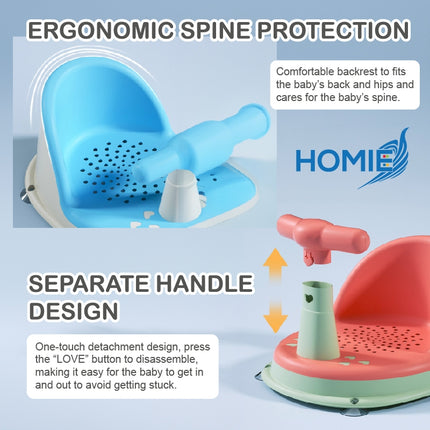 ERGONOMIC SPINE PROTECTION

Comfortable backrest to fits the baby's back and hips and cares for the baby's spine.

HOMIE

SEPARATE HANDLE DESIGN

One-touch detachment design, press the "LOVE" button to disassemble, making it easy for the baby to get in and out to avoid getting stuck.